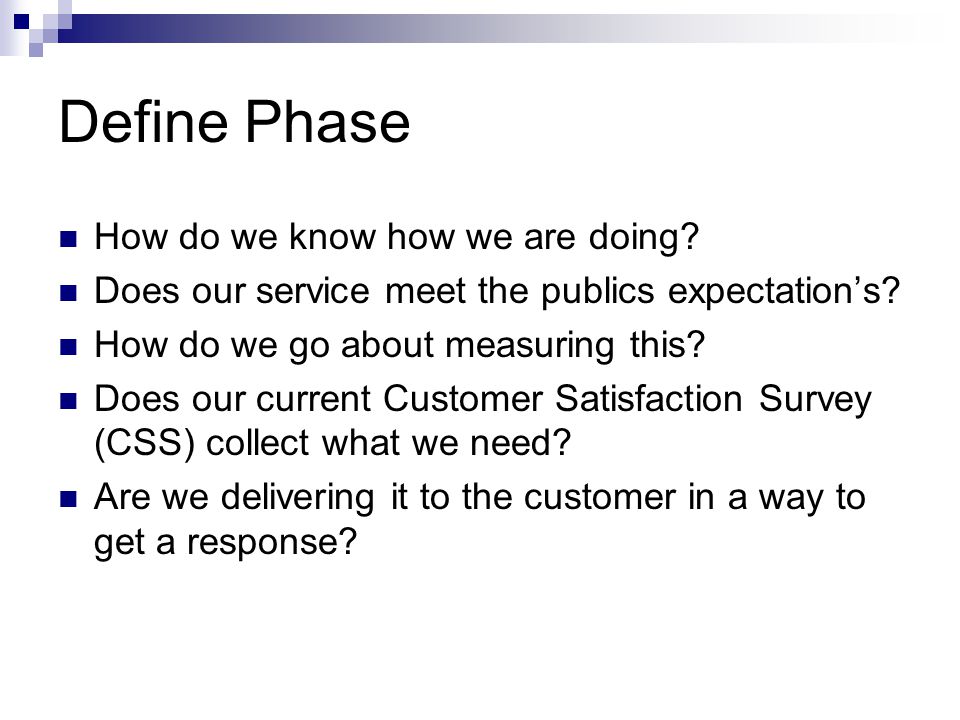 Define Phase

- How do we know how we are doing?
- Does our service meet the publics expectation’s?
- How do we go about measuring this?
- Does our current Customer Satisfaction Survey (CSS) collect what we need?
- Are we delivering it to the customer in a way to get a response?